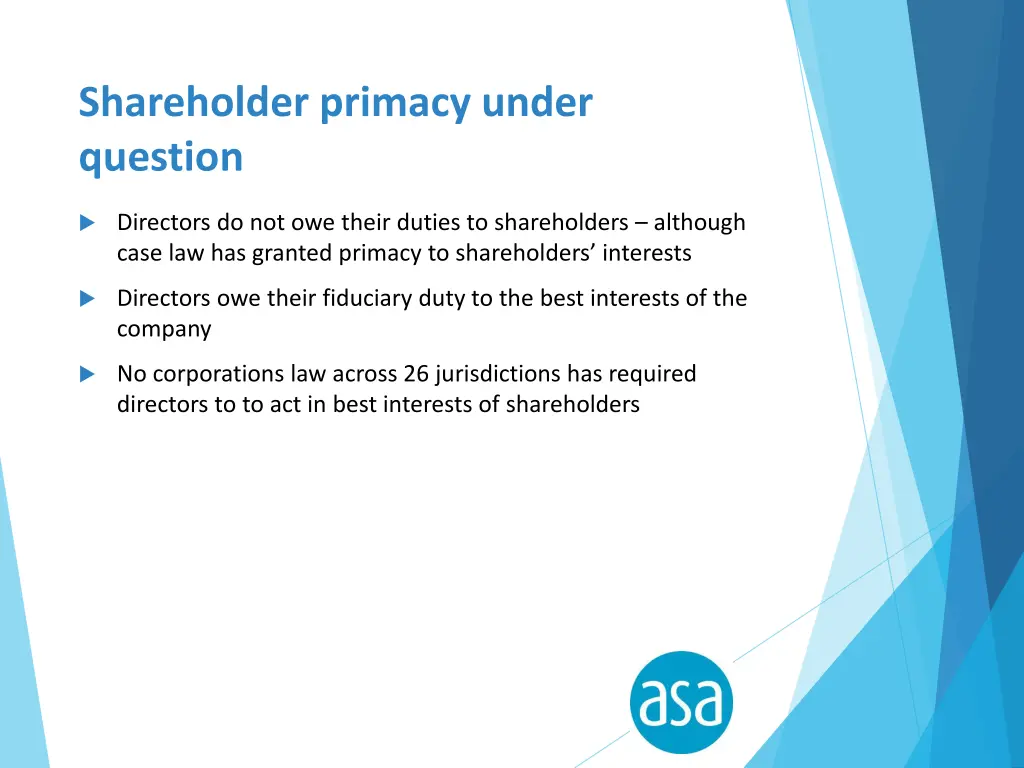 Shareholder primacy under question

Directors do not owe their duties to shareholders – although case law has granted primacy to shareholders' interests

Directors owe their fiduciary duty to the best interests of the company

No corporations law across 26 jurisdictions has required directors to to act in best interests of shareholders

asa